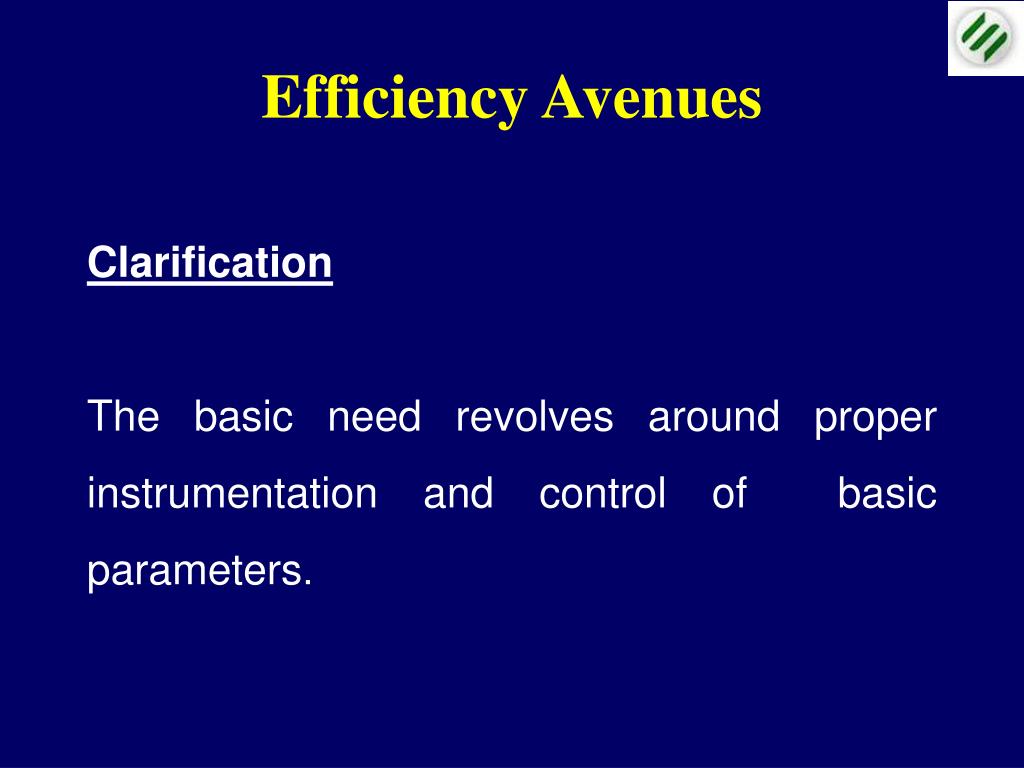 Efficiency Avenues

Clarification

The basic need revolves around proper instrumentation and control of basic parameters.